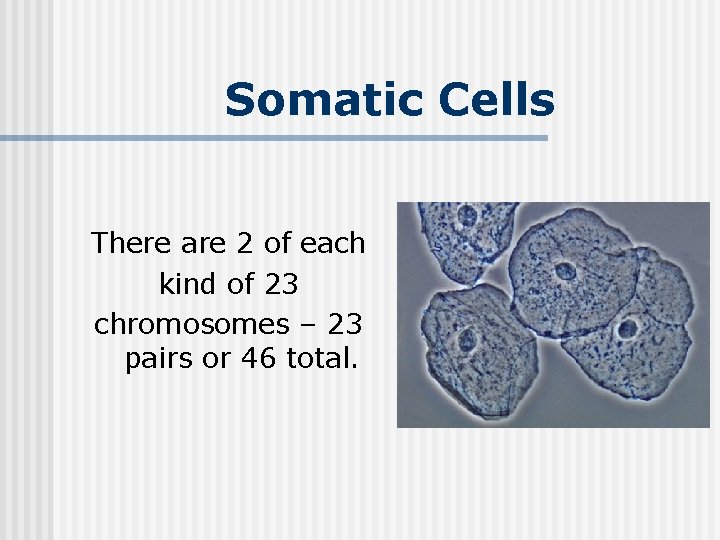 Somatic Cells

There are 2 of each kind of 23 chromosomes – 23 pairs or 46 total.